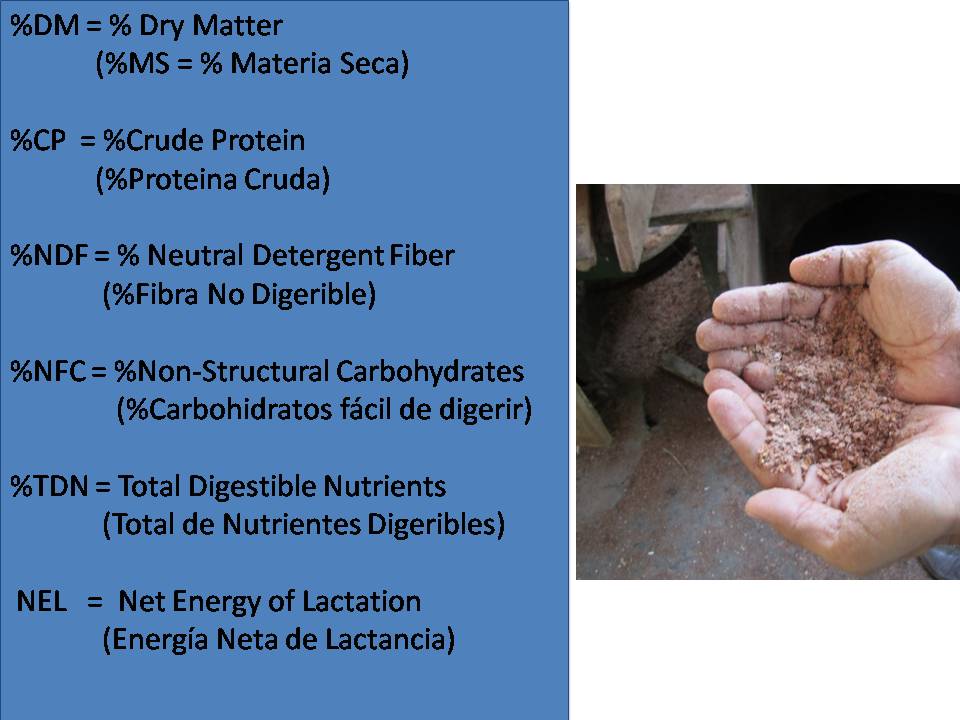 %DM = % Dry Matter
(%MS = % Materia Seca)

%CP = %Crude Protein
(%Proteina Cruda)

%NDF = % Neutral Detergent Fiber
(%Fibra No Digerible)

%NFC = %Non-Structural Carbohydrates
(%Carbohidratos fácil de digerir)

%TDN = Total Digestible Nutrients
(Total de Nutrientes Digeribles)

NEL = Net Energy of Lactation
(Energía Neta de Lactancia)